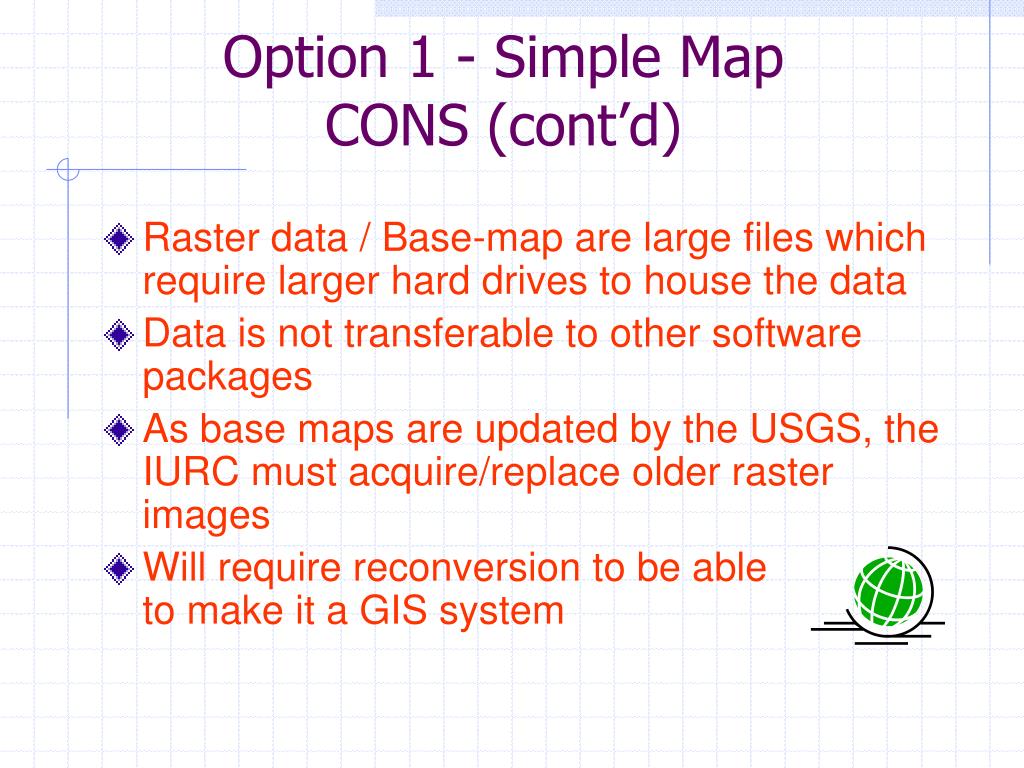 Option 1 - Simple Map
CONS (cont’d)

Raster data / Base-map are large files which require larger hard drives to house the data

Data is not transferable to other software packages

As base maps are updated by the USGS, the IURC must acquire/replace older raster images

Will require reconversion to be able to make it a GIS system